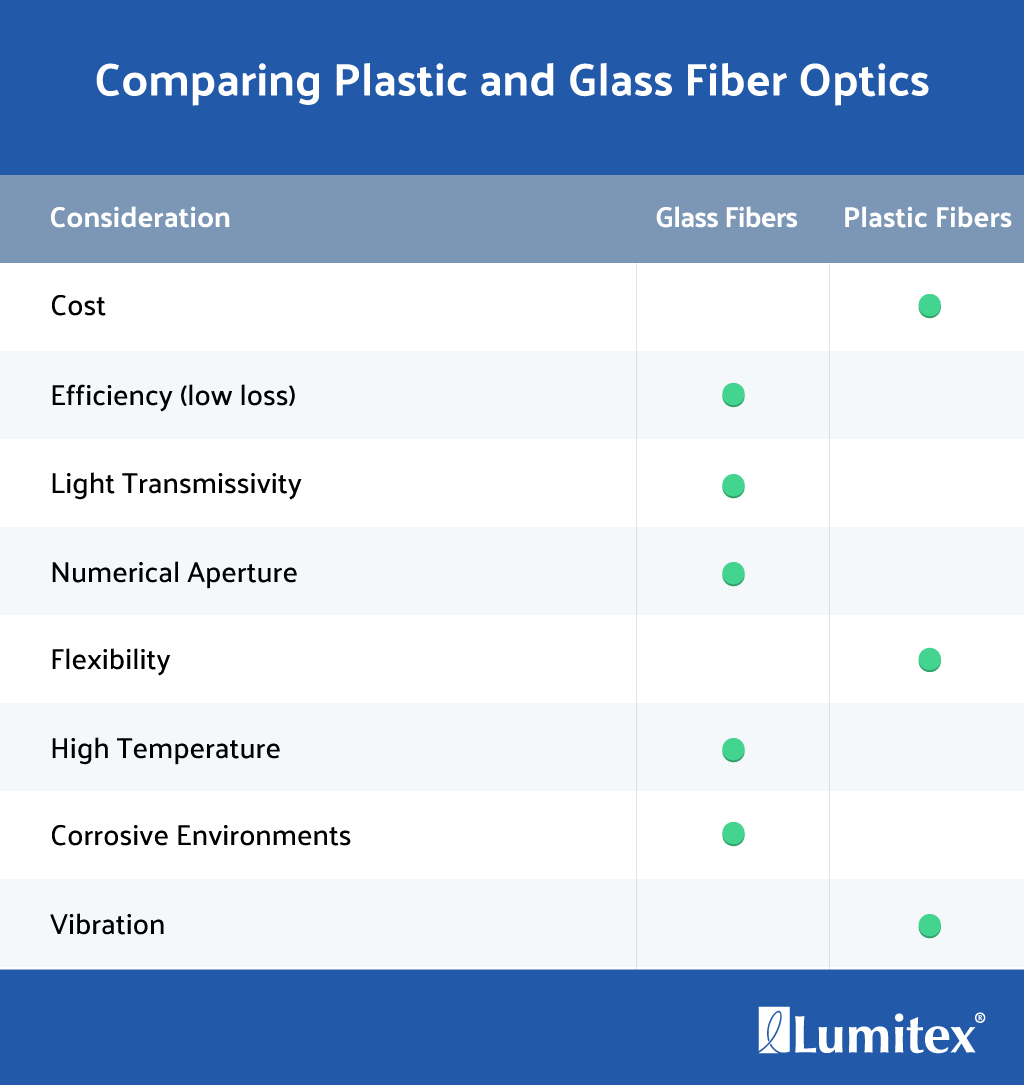 Comparing Plastic and Glass Fiber Optics

| Consideration | Glass Fibers | Plastic Fibers |
|---|---|---|
| Cost | | ● |
| Efficiency (low loss) | ● | |
| Light Transmissivity | ● | |
| Numerical Aperture | ● | |
| Flexibility | | ● |
| High Temperature | ● | |
| Corrosive Environments | ● | |
| Vibration | | ● |

Lumitex®